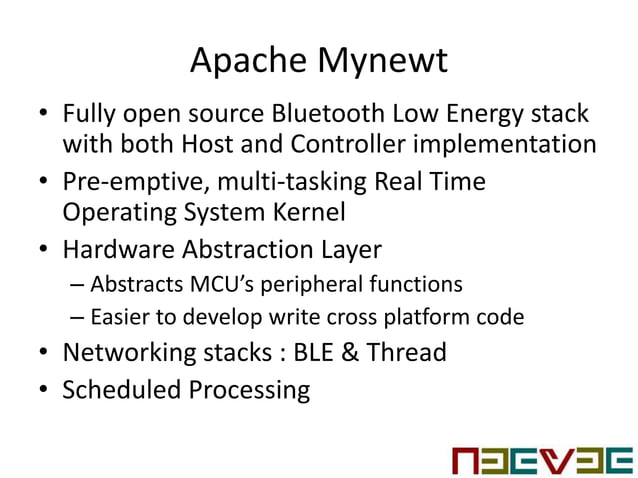 Apache Mynewt

• Fully open source Bluetooth Low Energy stack with both Host and Controller implementation
• Pre-emptive, multi-tasking Real Time Operating System Kernel
• Hardware Abstraction Layer
– Abstracts MCU's peripheral functions
– Easier to develop write cross platform code
• Networking stacks : BLE & Thread
• Scheduled Processing

NEEVEE